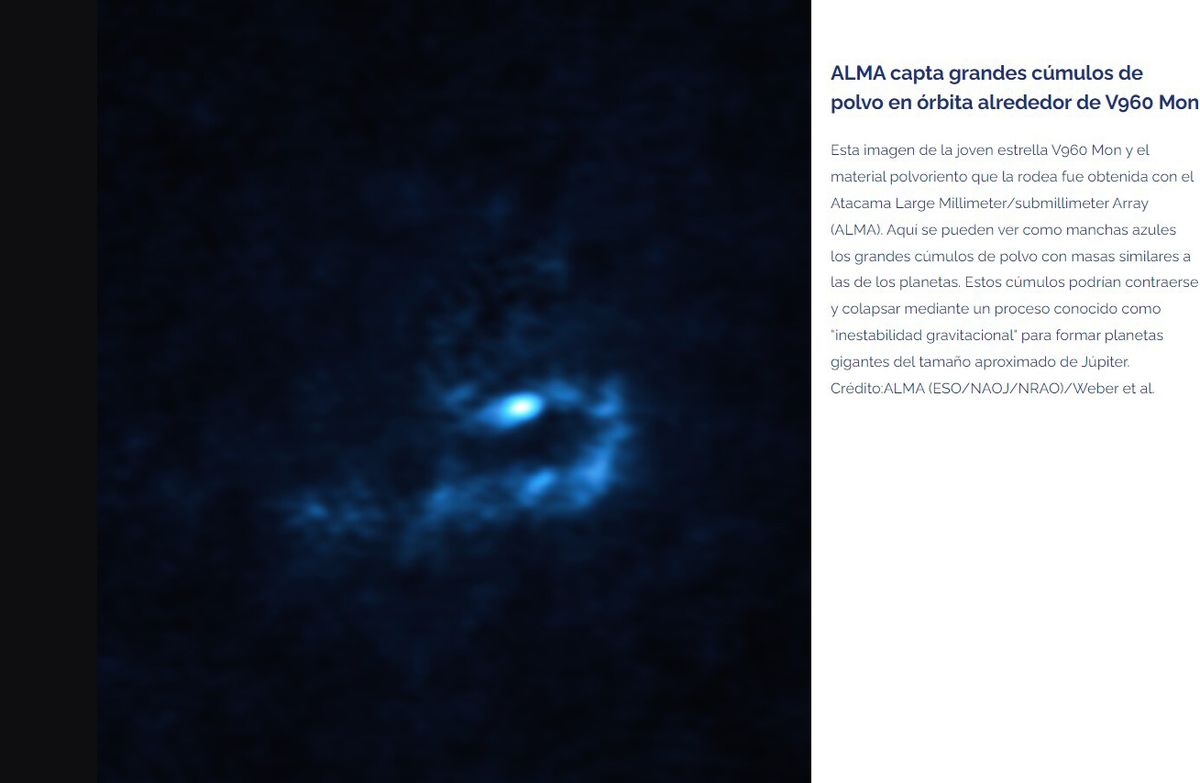 ALMA capta grandes cúmulos de polvo en órbita alrededor de V960 Mon

Esta imagen de la joven estrella V960 Mon y el material polvoriento que la rodea fue obtenida con el Atacama Large Millimeter/submillimeter Array (ALMA). Aquí se pueden ver como manchas azules los grandes cúmulos de polvo con masas similares a las de los planetas. Estos cúmulos podrían contraerse y colapsar mediante un proceso conocido como "inestabilidad gravitacional" para formar planetas gigantes del tamaño aproximado de Júpiter. Crédito:ALMA (ESO/NAOJ/NRAO)/Weber et al.